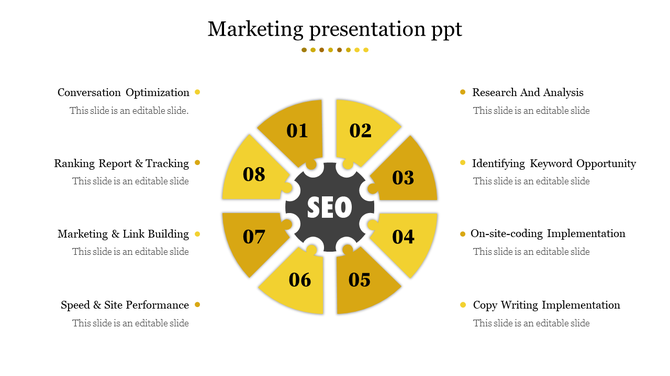 Marketing presentation ppt

Conversation Optimization
This slide is an editable slide.

Ranking Report & Tracking
This slide is an editable slide

Marketing & Link Building
This slide is an editable slide

Speed & Site Performance
This slide is an editable slide

01
02
03
04
05
06
07
08
SEO

Research And Analysis
This slide is an editable slide

Identifying Keyword Opportunity
This slide is an editable slide

On-site-coding Implementation
This slide is an editable slide

Copy Writing Implementation
This slide is an editable slide